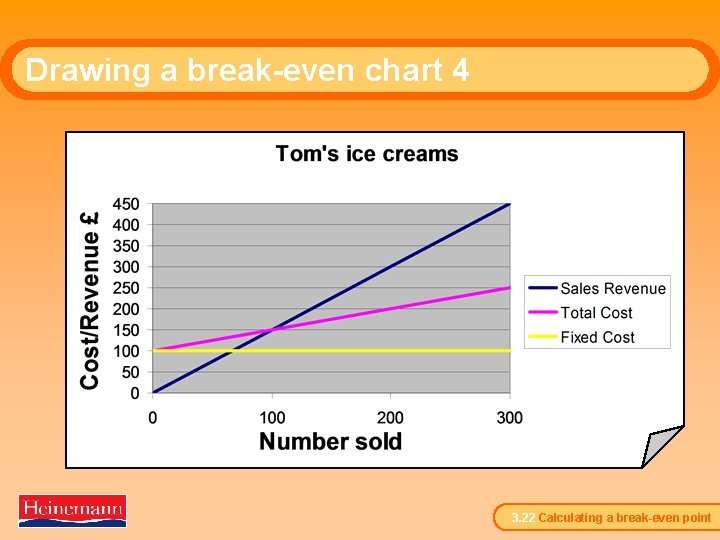 Drawing a break-even chart 4

Tom's ice creams

Cost/Revenue £

450
400
350
300
250
200
150
100
50
0

0
100
200
300

Number sold

Sales Revenue
Total Cost
Fixed Cost

Heinemann

3.22 Calculating a break-even point